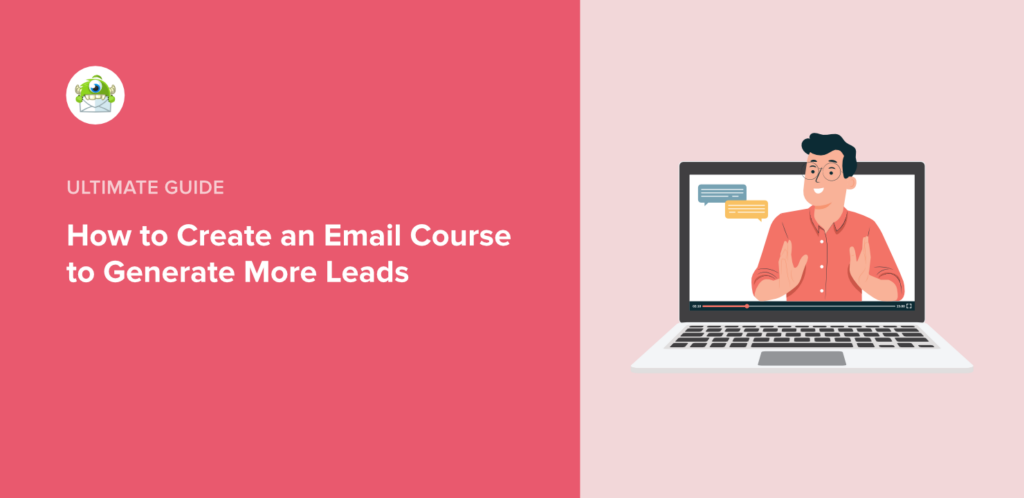 ULTIMATE GUIDE

How to Create an Email Course to Generate More Leads